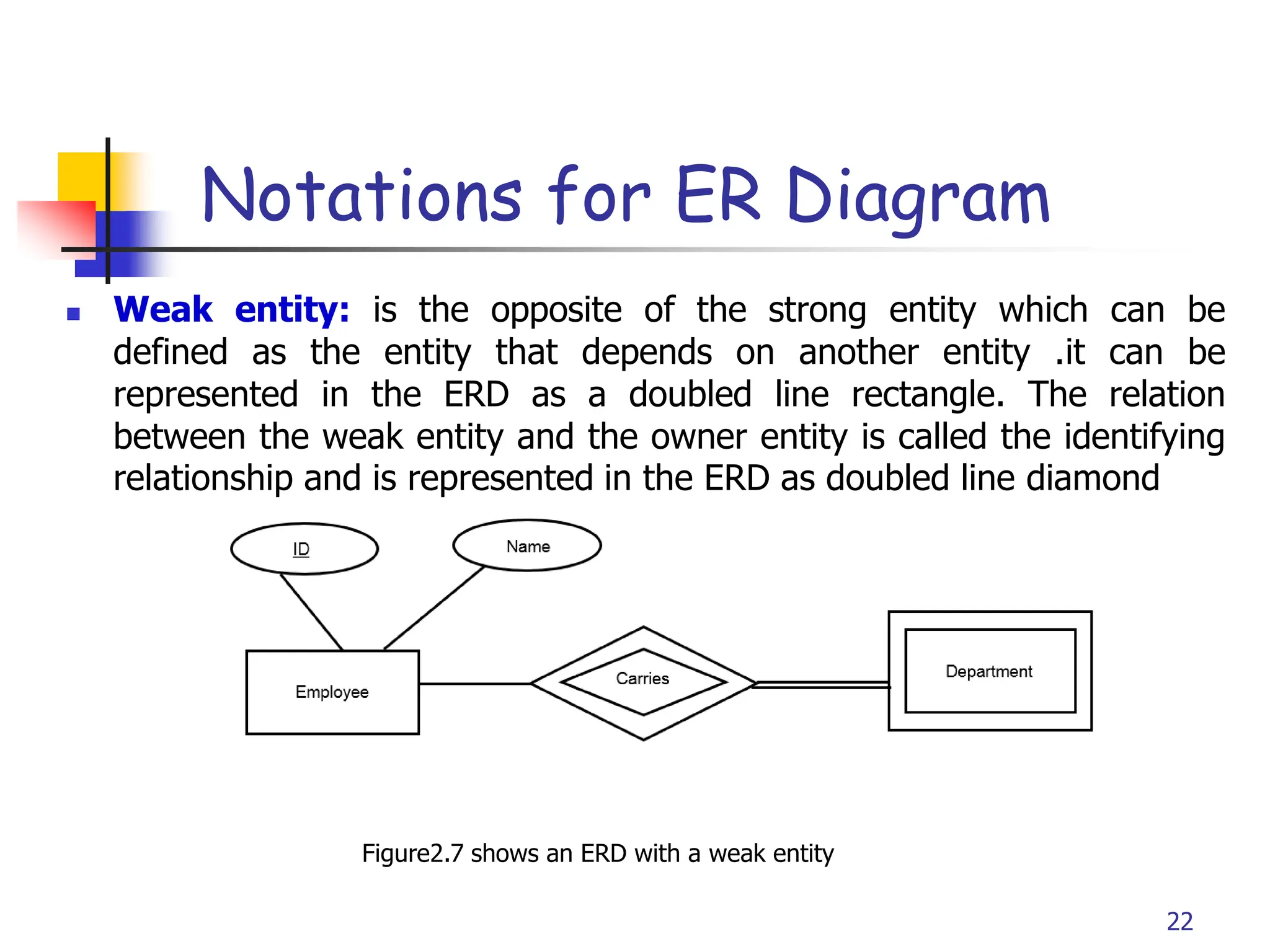 Notations for ER Diagram

Weak entity: is the opposite of the strong entity which can be defined as the entity that depends on another entity .it can be represented in the ERD as a doubled line rectangle. The relation between the weak entity and the owner entity is called the identifying relationship and is represented in the ERD as doubled line diamond

ID

Name

Employee

Carries

Department

Figure2.7 shows an ERD with a weak entity

22